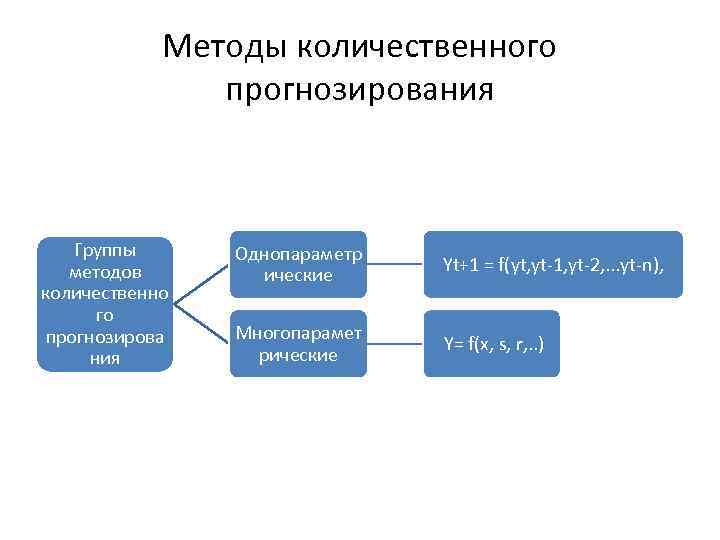 Методы количественного прогнозирования

Группы методов количественного прогнозирования

Однопараметрические

Yt+1 = f(yt,yt-1,yt-2,...yt-n),

Многопараметрические

Y= f(x, s, r,..)